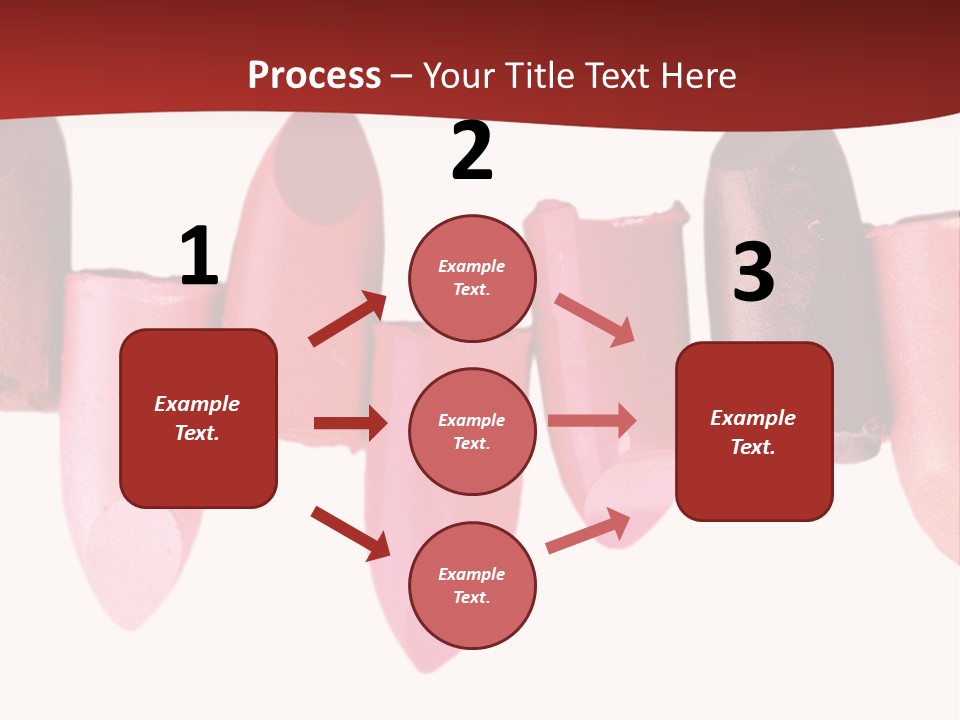 Process – Your Title Text Here

1

Example Text.

2

Example Text.

Example Text.

Example Text.

3

Example Text.